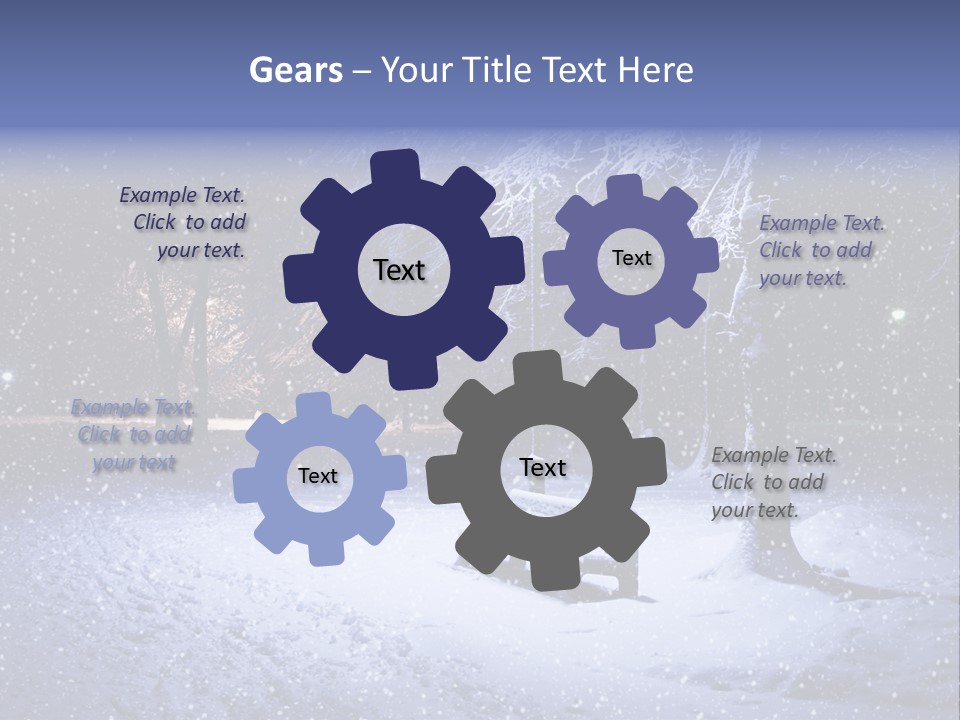 Gears – Your Title Text Here

Example Text. Click to add your text.

Text

Text

Example Text. Click to add your text.

Example Text. Click to add your text

Text

Text

Example Text. Click to add your text.